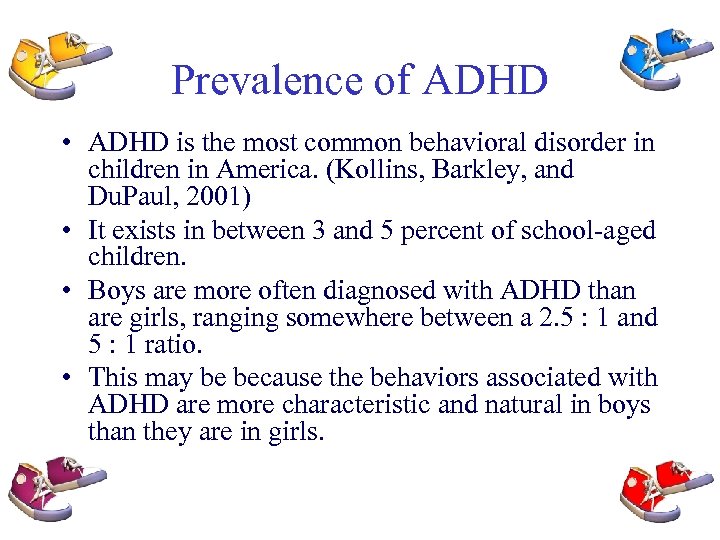 Prevalence of ADHD

• ADHD is the most common behavioral disorder in children in America. (Kollins, Barkley, and DuPaul, 2001)
• It exists in between 3 and 5 percent of school-aged children.
• Boys are more often diagnosed with ADHD than are girls, ranging somewhere between a 2.5 : 1 and 5 : 1 ratio.
• This may be because the behaviors associated with ADHD are more characteristic and natural in boys than they are in girls.